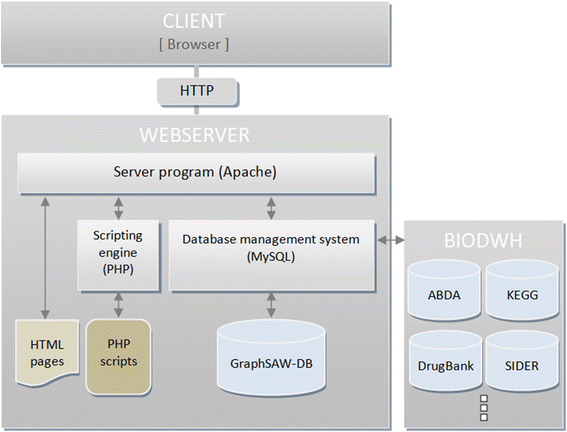 CLIENT
[ Browser ]

HTTP

WEBSERVER

Server program (Apache)

Scripting engine (PHP)

Database management system (MySQL)

HTML pages

PHP scripts

GraphSAW-DB

BIODWH

ABDA

KEGG

DrugBank

SIDER